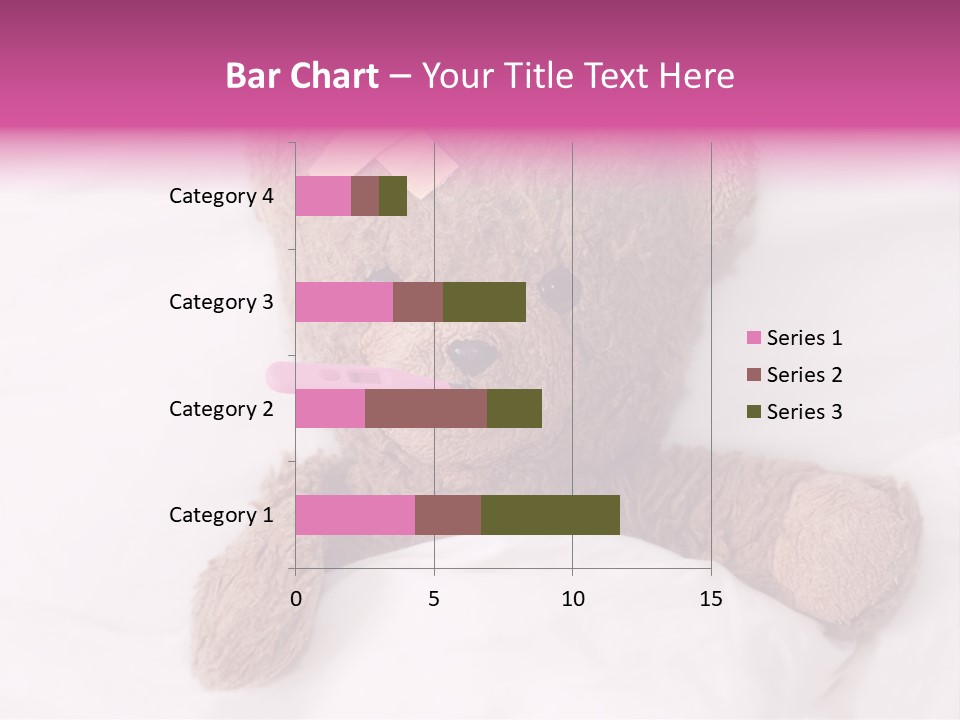 Bar Chart – Your Title Text Here

Category 4
Category 3
Category 2
Category 1

0
5
10
15

Series 1
Series 2
Series 3